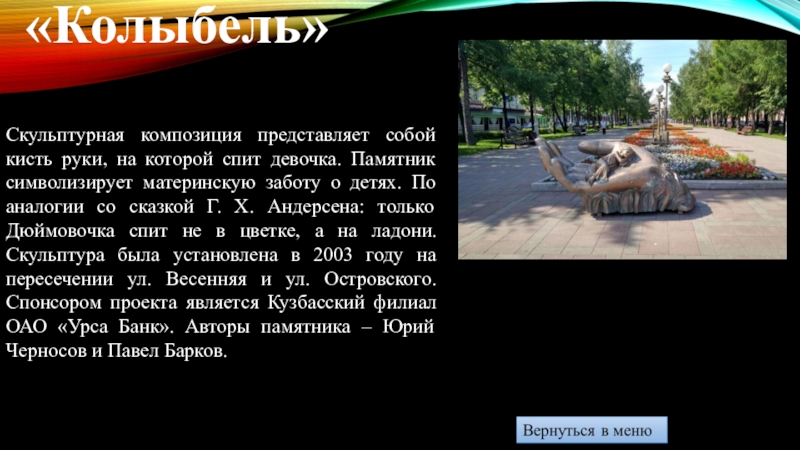 «Колыбель»

Скульптурная композиция представляет собой кисть руки, на которой спит девочка. Памятник символизирует материнскую заботу о детях. По аналогии со сказкой Г. Х. Андерсена: только Дюймовочка спит не в цветке, а на ладони. Скульптура была установлена в 2003 году на пересечении ул. Весенняя и ул. Островского. Спонсором проекта является Кузбасский филиал ОАО «Урса Банк». Авторы памятника – Юрий Черносов и Павел Барков.

Вернуться в меню